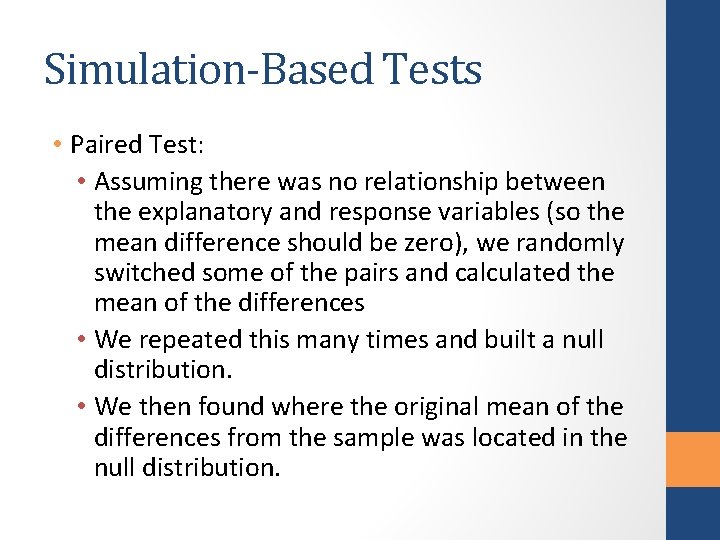 Simulation-Based Tests

• Paired Test:
  • Assuming there was no relationship between the explanatory and response variables (so the mean difference should be zero), we randomly switched some of the pairs and calculated the mean of the differences
  • We repeated this many times and built a null distribution.
  • We then found where the original mean of the differences from the sample was located in the null distribution.